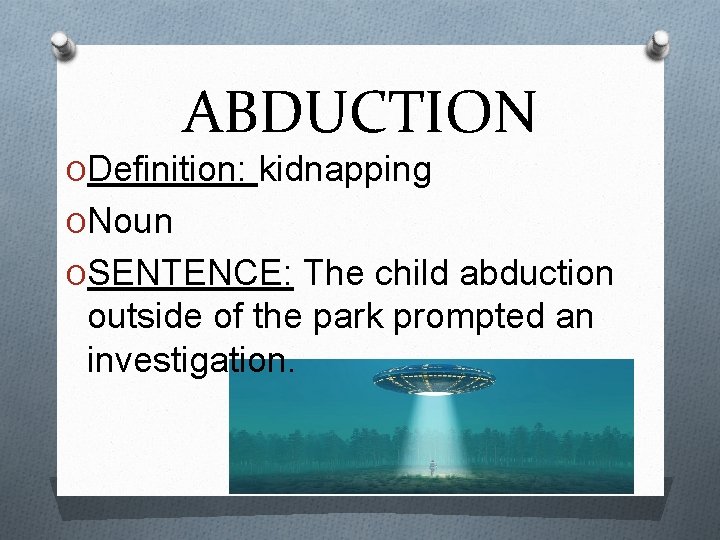 ABDUCTION

Definition: kidnapping

Noun

SENTENCE: The child abduction outside of the park prompted an investigation.